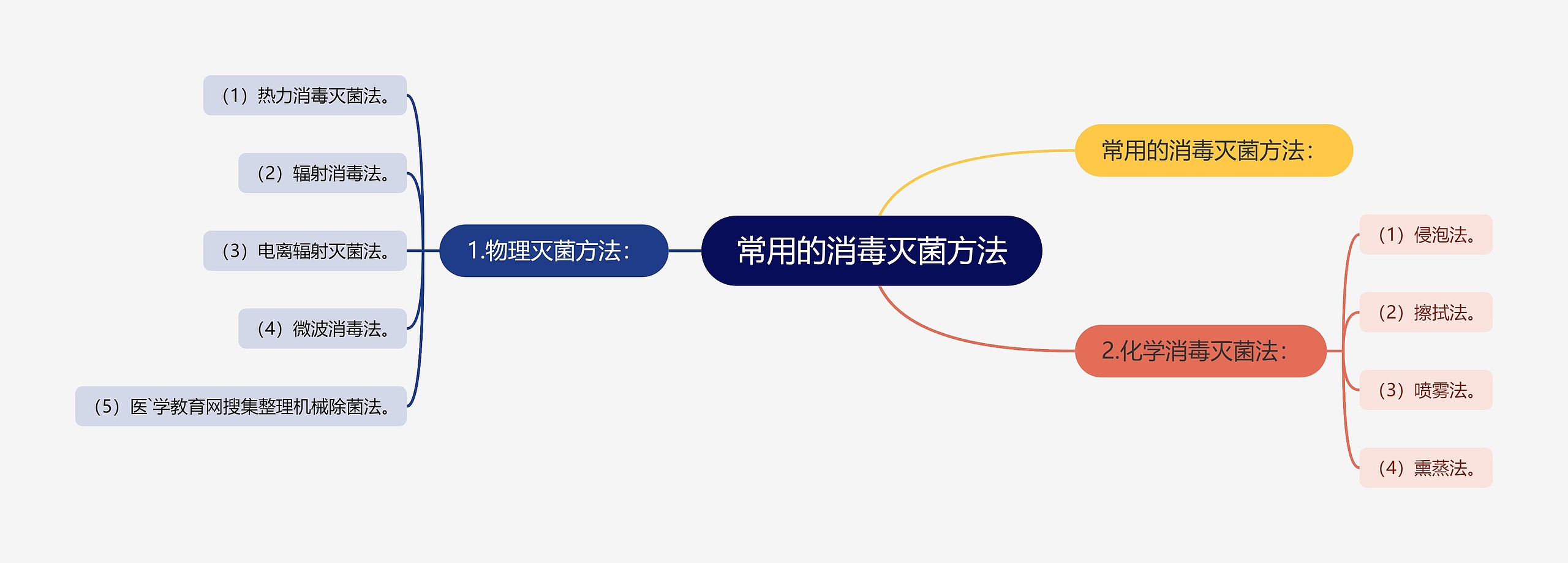 常用的消毒灭菌方法

常用的消毒灭菌方法：

1.物理灭菌方法：

（1）热力消毒灭菌法。

（2）辐射消毒法。

（3）电离辐射灭菌法。

（4）微波消毒法。

（5）医`学教育网搜集整理机械除菌法。

2.化学消毒灭菌法：

（1）侵泡法。

（2）擦拭法。

（3）喷雾法。

（4）熏蒸法。